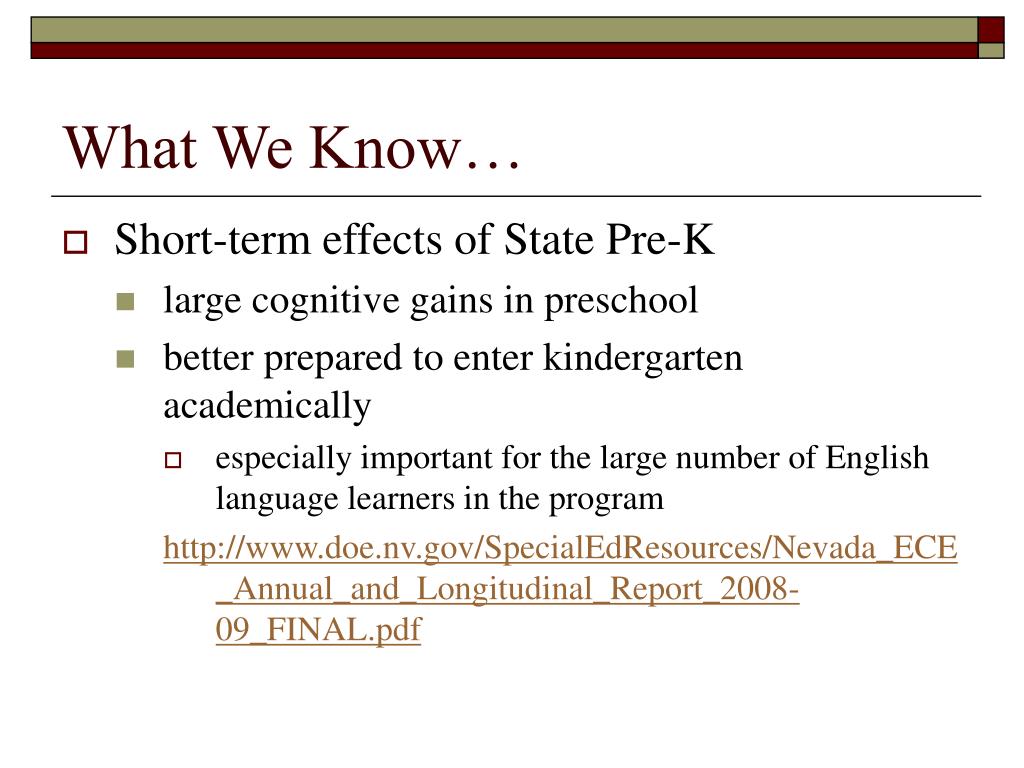 What We Know…

Short-term effects of State Pre-K

large cognitive gains in preschool

better prepared to enter kindergarten academically

especially important for the large number of English language learners in the program

http://www.doe.nv.gov/SpecialEdResources/Nevada_ECE_Annual_and_Longitudinal_Report_2008-09_FINAL.pdf